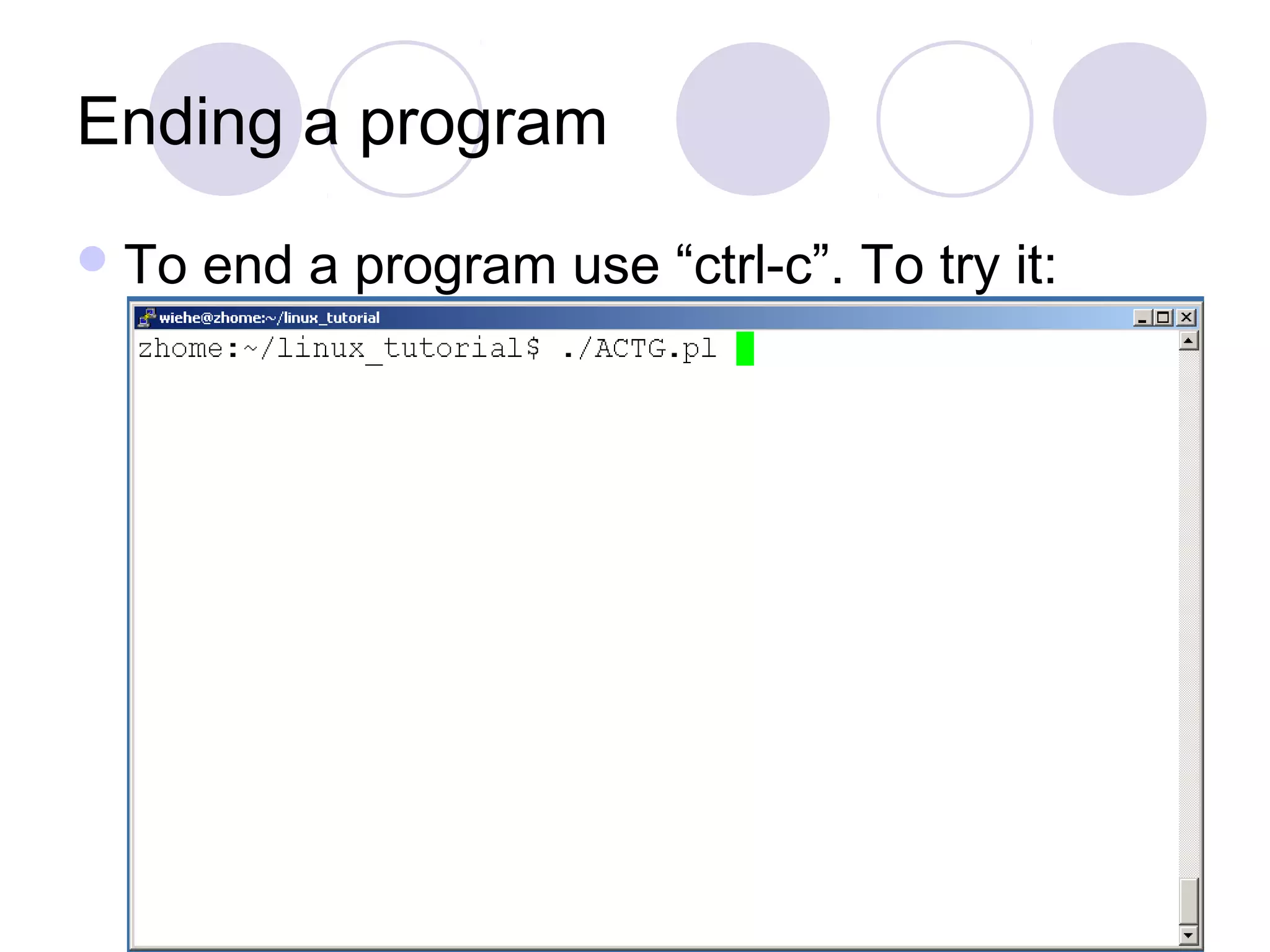 Ending a program

To end a program use “ctrl-c”. To try it:

wiehe@zhome:~/linux_tutorial

zhome:~/linux_tutorial$ ./ACTG.pl